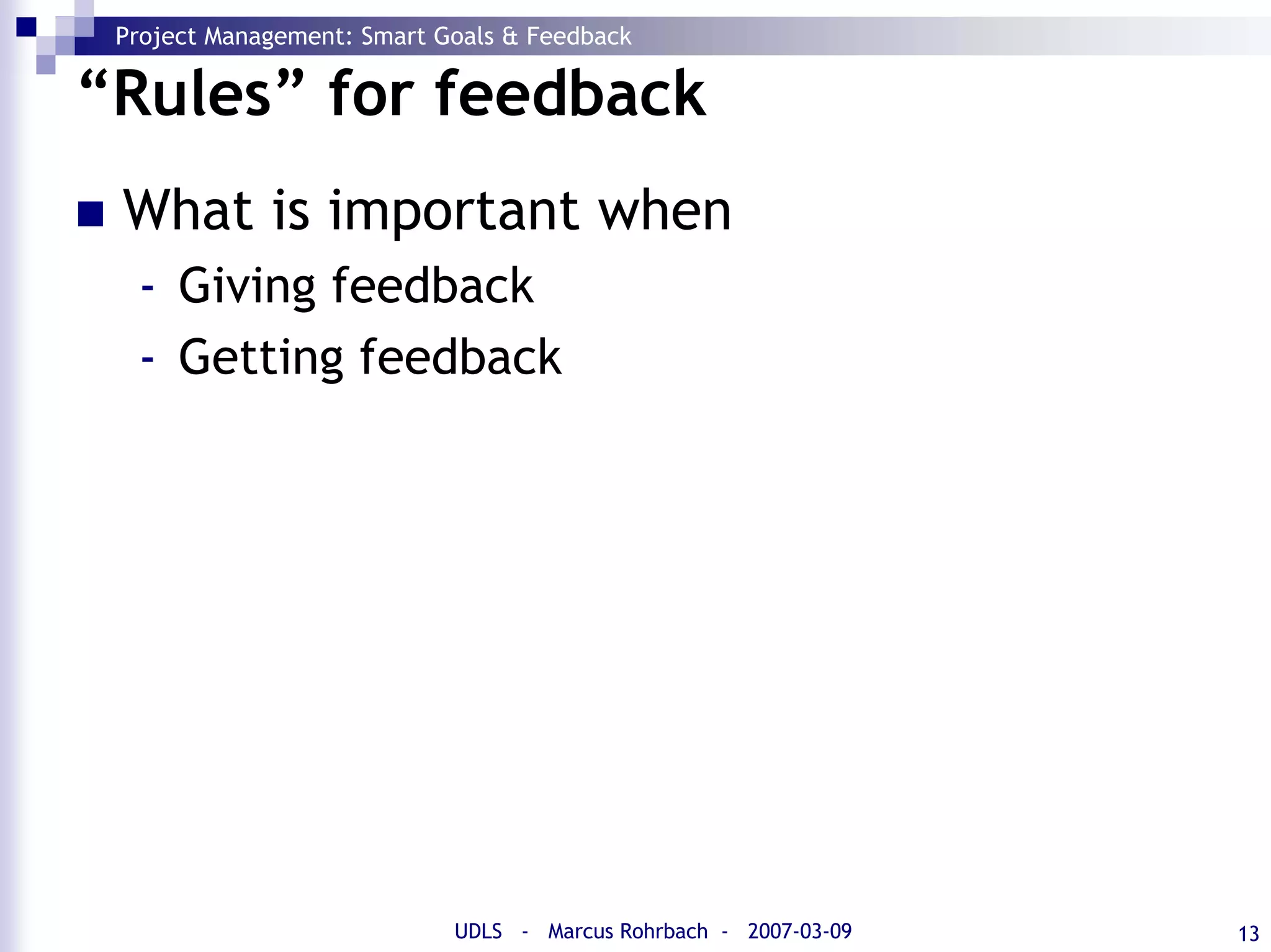 Project Management: Smart Goals & Feedback

“Rules” for feedback

What is important when

- Giving feedback
- Getting feedback

UDLS - Marcus Rohrbach - 2007-03-09

13